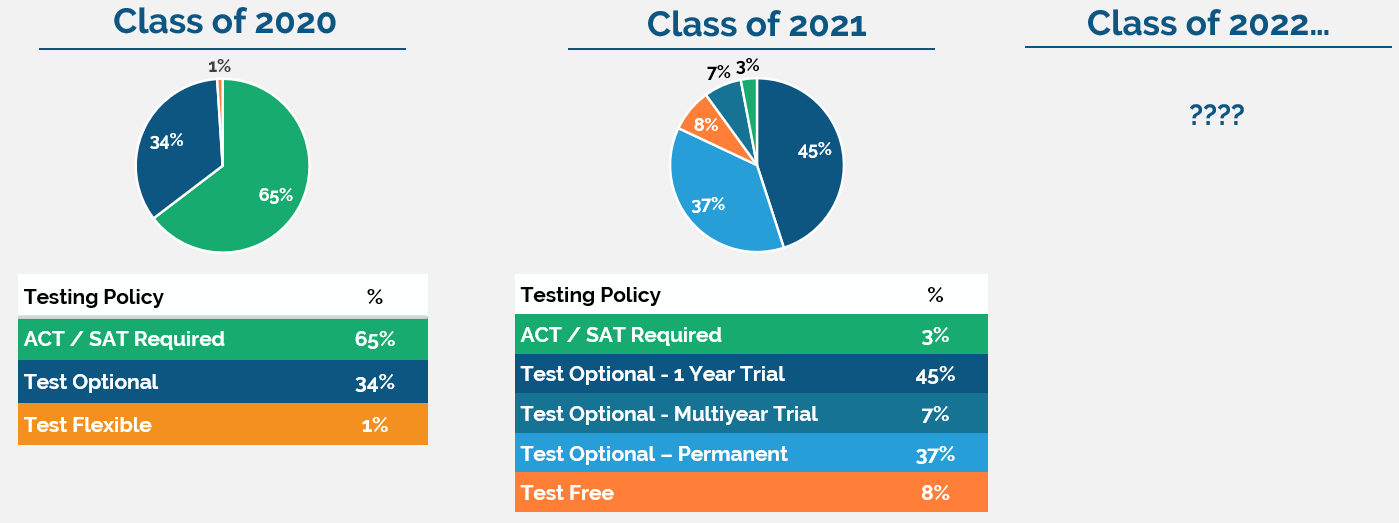 Class of 2020

1%
34%
65%

| Testing Policy | % |
|---|---|
| ACT / SAT Required | 65% |
| Test Optional | 34% |
| Test Flexible | 1% |

Class of 2021

7%
3%
8%
45%
37%

| Testing Policy | % |
|---|---|
| ACT / SAT Required | 3% |
| Test Optional - 1 Year Trial | 45% |
| Test Optional - Multiyear Trial | 7% |
| Test Optional – Permanent | 37% |
| Test Free | 8% |

Class of 2022…

????